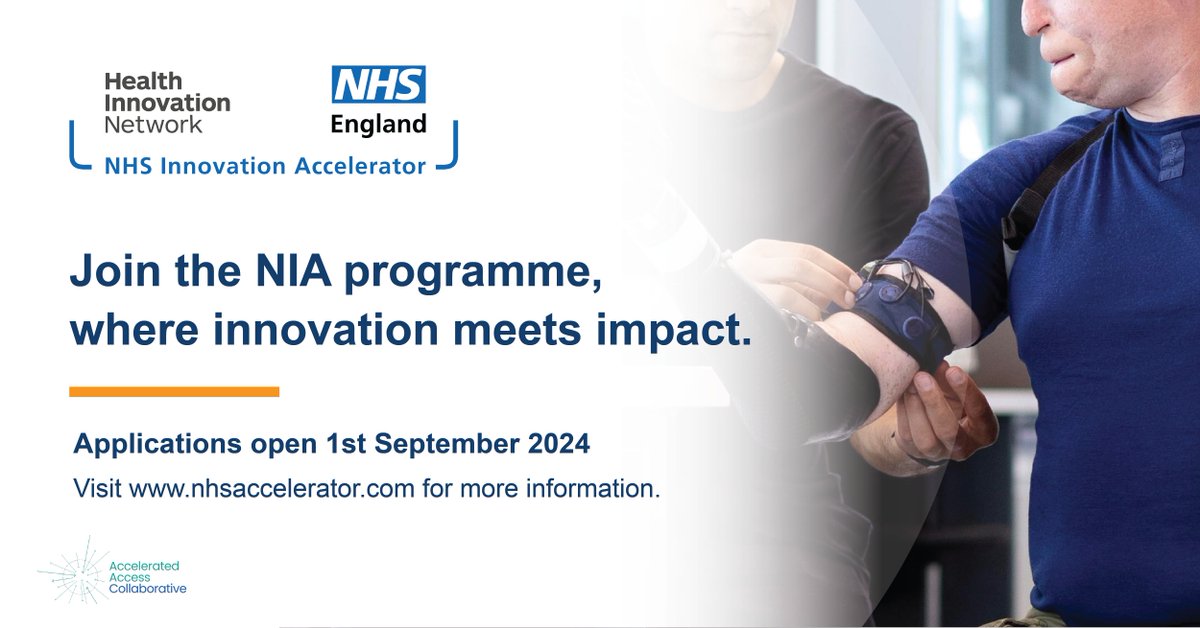 Health Innovation Network

NHS England

NHS Innovation Accelerator

Join the NIA programme, where innovation meets impact.

Applications open 1st September 2024

Visit www.nhsaccelerator.com for more information.

Accelerated Access Collaborative